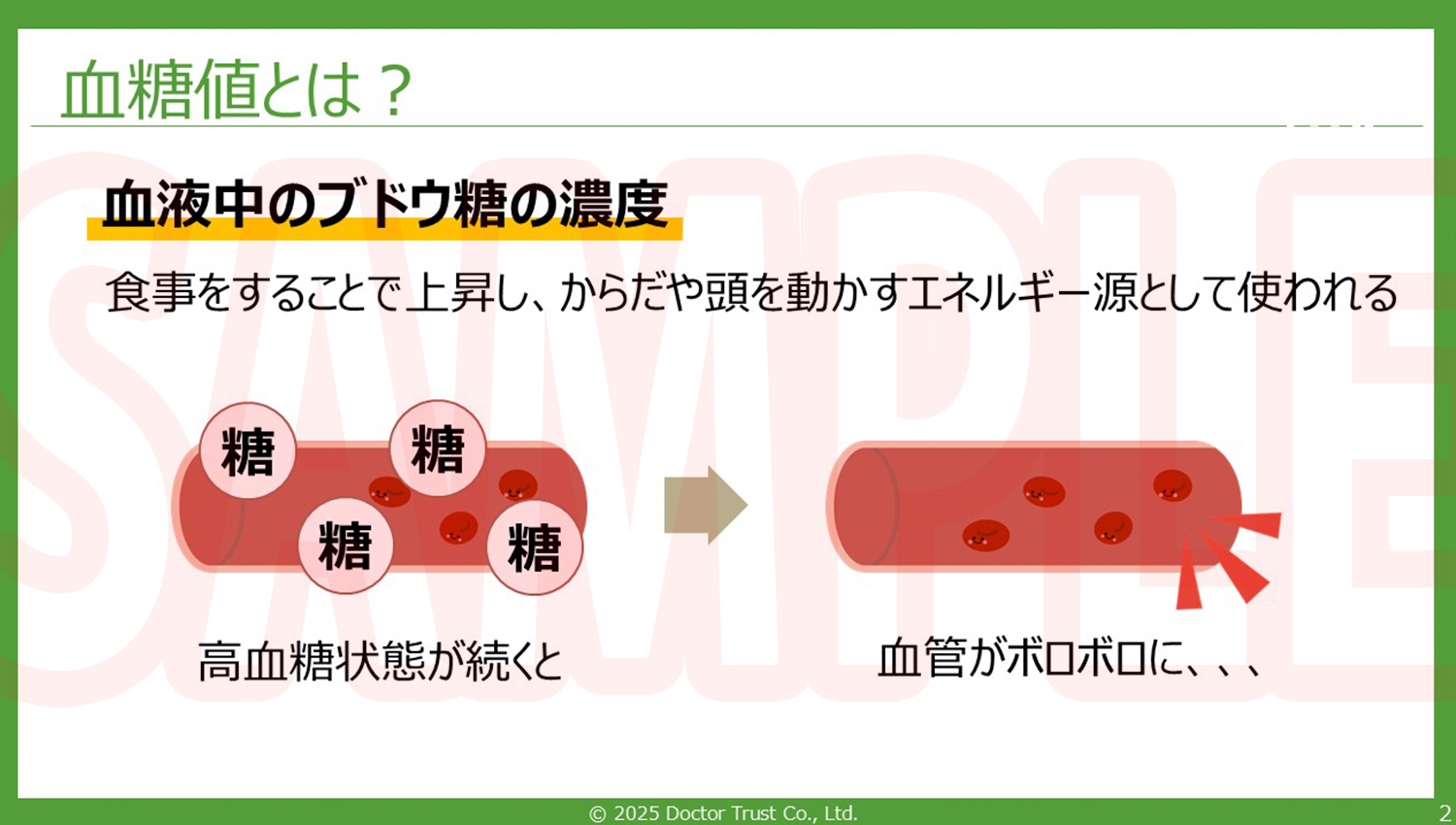 血糖値とは？

SAMPLE

血液中のブドウ糖の濃度

食事をすることで上昇し、からだや頭を動かすエネルギー源として使われる

糖

糖

糖

糖

高血糖状態が続くと

血管がボロボロに、、、

© 2025 Doctor Trust Co., Ltd.

2